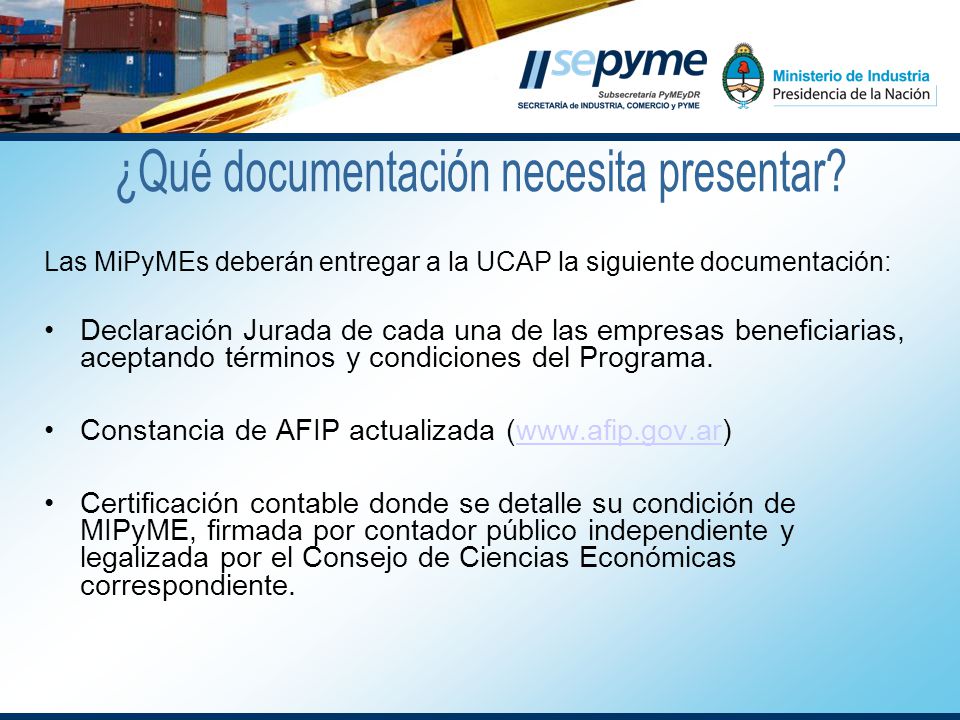 sepyme
Subsecretaría PyMEyDR
SECRETARÍA de INDUSTRIA, COMERCIO y PYME

Ministerio de Industria
Presidencia de la Nación

¿Qué documentación necesita presentar?

Las MiPyMEs deberán entregar a la UCAP la siguiente documentación:

• Declaración Jurada de cada una de las empresas beneficiarias, aceptando términos y condiciones del Programa.

• Constancia de AFIP actualizada (www.afip.gov.ar)

• Certificación contable donde se detalle su condición de MIPyME, firmada por contador público independiente y legalizada por el Consejo de Ciencias Económicas correspondiente.